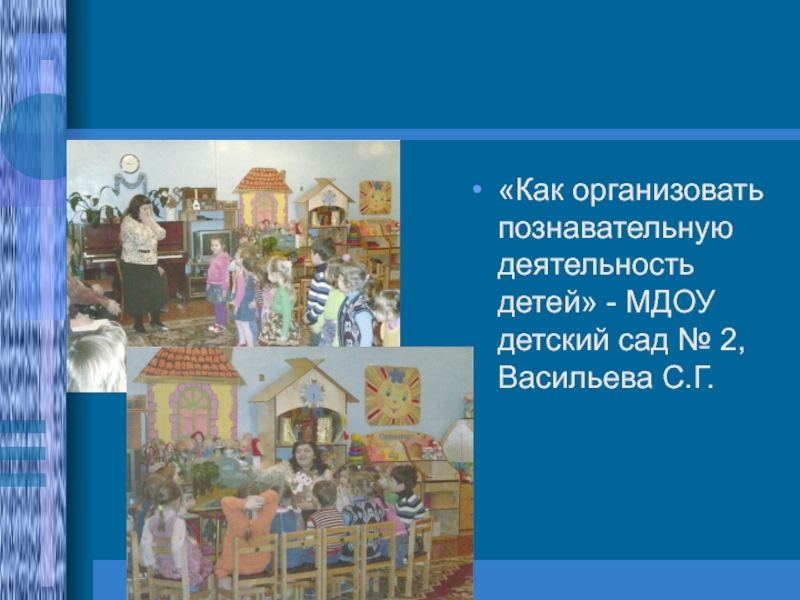 • «Как организовать познавательную деятельность детей» - МДОУ детский сад № 2, Васильева С.Г.